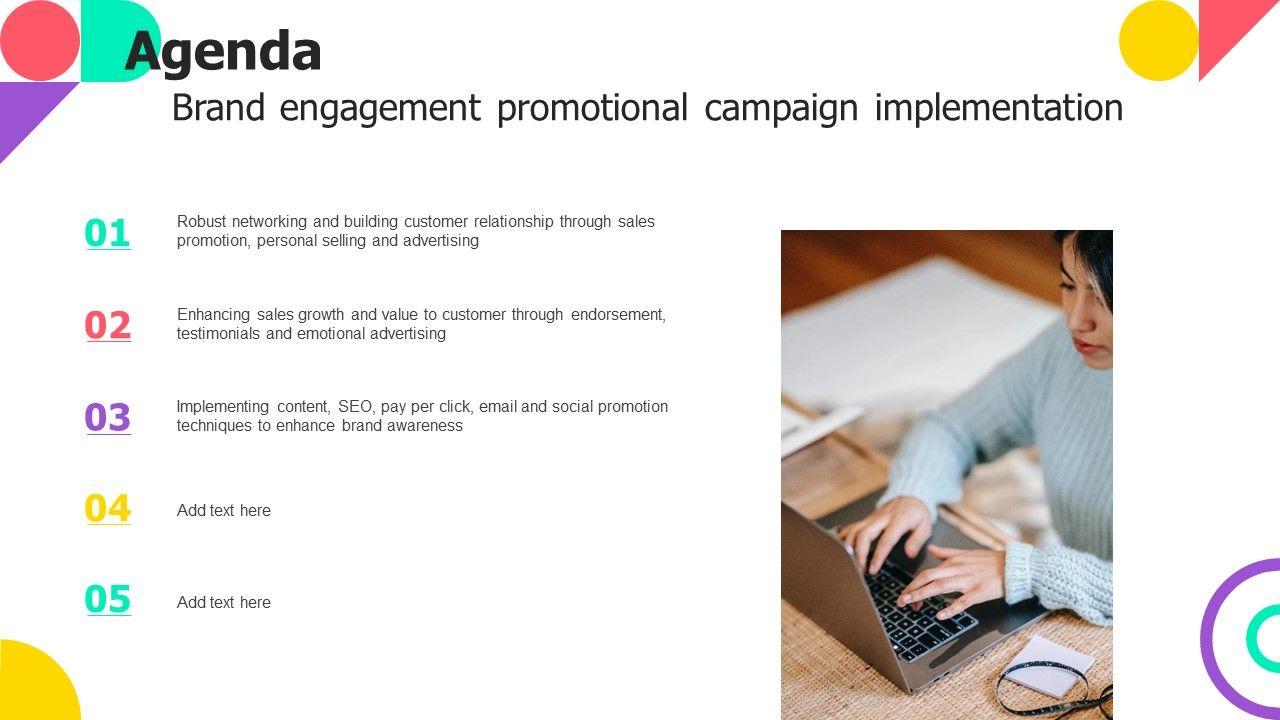 Agenda

Brand engagement promotional campaign implementation

01 Robust networking and building customer relationship through sales promotion, personal selling and advertising

02 Enhancing sales growth and value to customer through endorsement, testimonials and emotional advertising

03 Implementing content, SEO, pay per click, email and social promotion techniques to enhance brand awareness

04 Add text here

05 Add text here